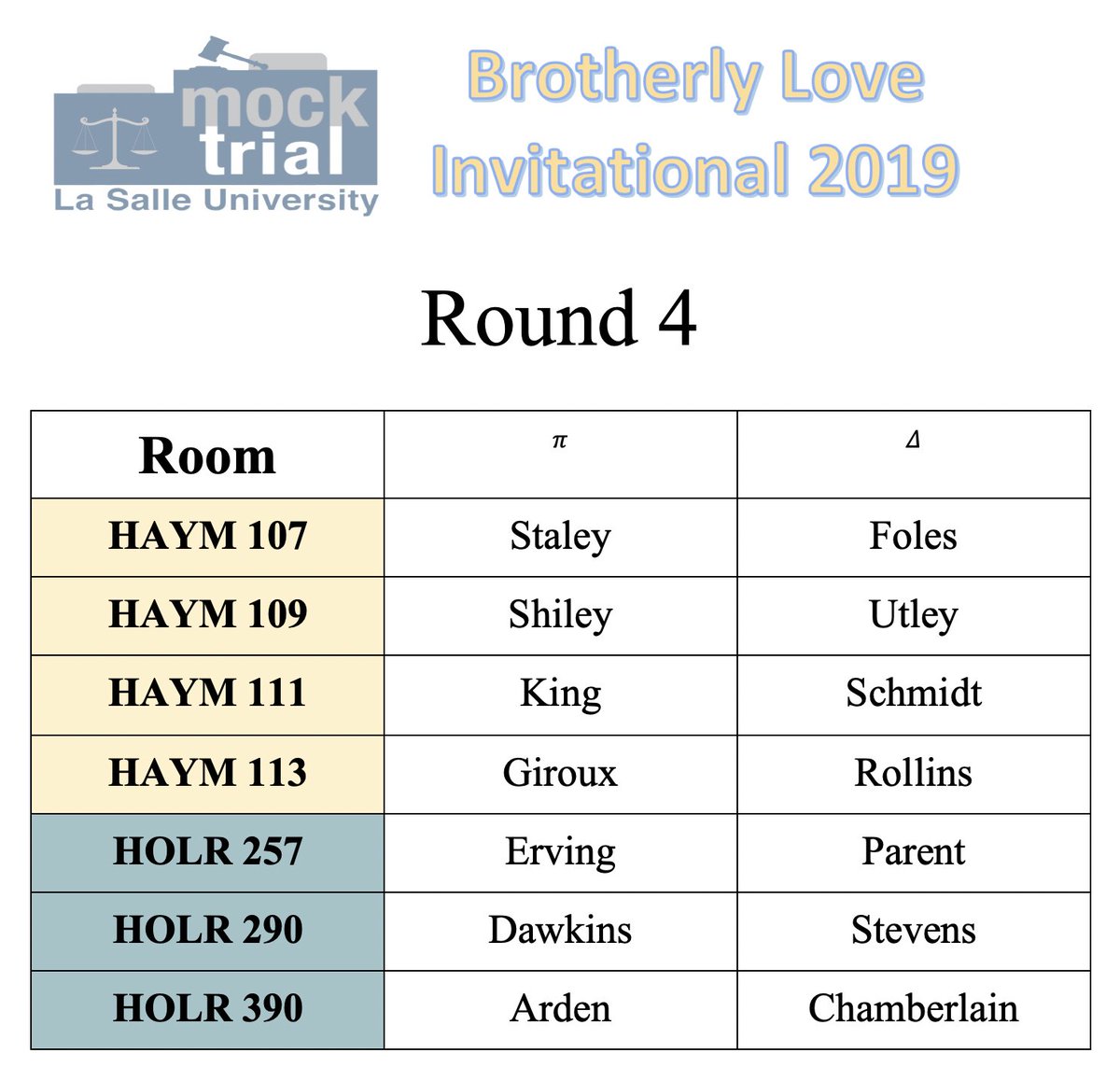 mock trial
La Salle University

Brotherly Love Invitational 2019

Round 4

| Room | $\pi$ | $\Delta$ |
|---|---|---|
| HAYM 107 | Staley | Foles |
| HAYM 109 | Shiley | Utley |
| HAYM 111 | King | Schmidt |
| HAYM 113 | Giroux | Rollins |
| HOLR 257 | Erving | Parent |
| HOLR 290 | Dawkins | Stevens |
| HOLR 390 | Arden | Chamberlain |